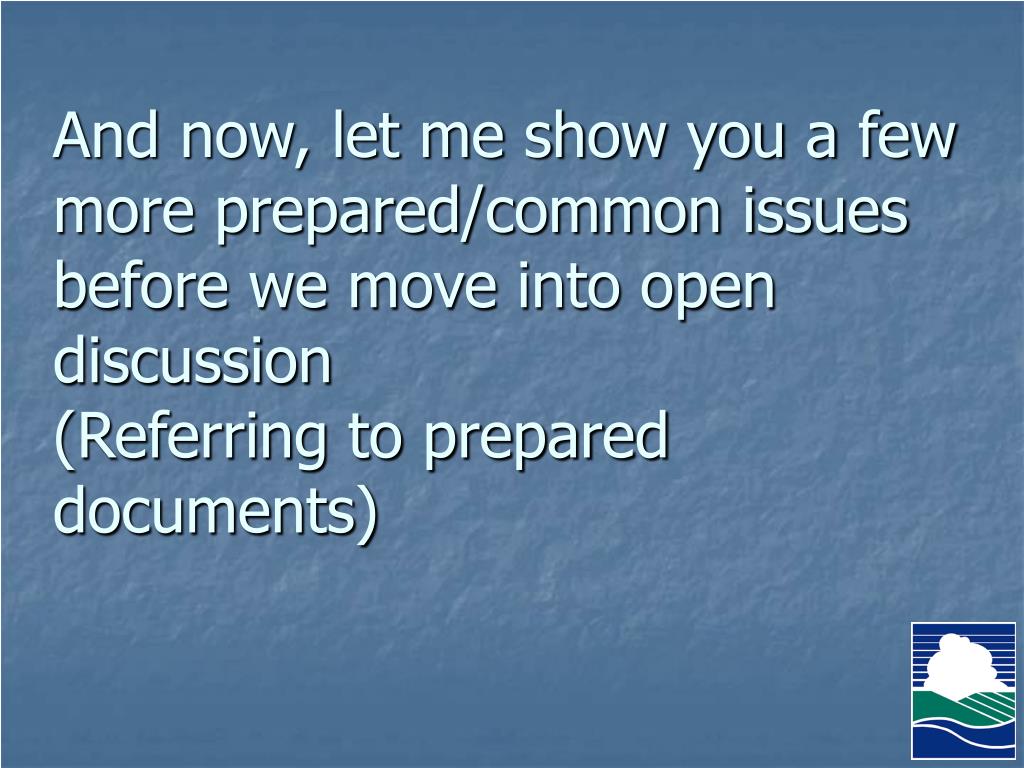 And now, let me show you a few more prepared/common issues before we move into open discussion
(Referring to prepared documents)